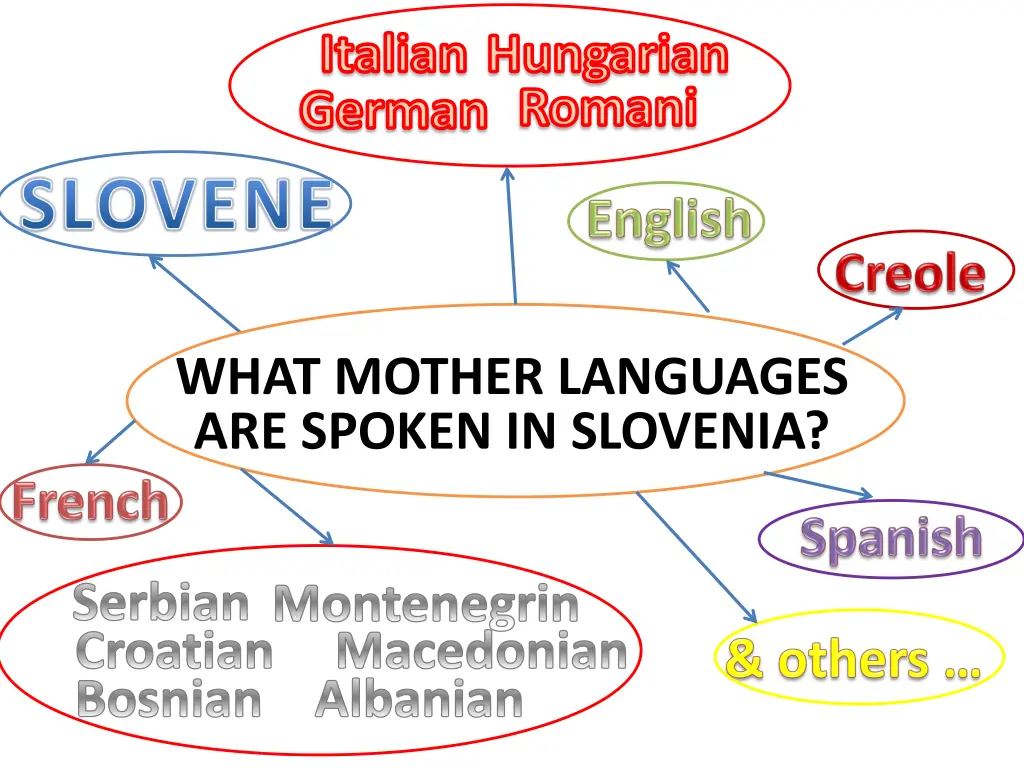 Italian Hungarian
German Romani

SLOVENE

English

Creole

WHAT MOTHER LANGUAGES ARE SPOKEN IN SLOVENIA?

French

Spanish

Serbian Montenegrin
Croatian Macedonian
Bosnian Albanian

& others …